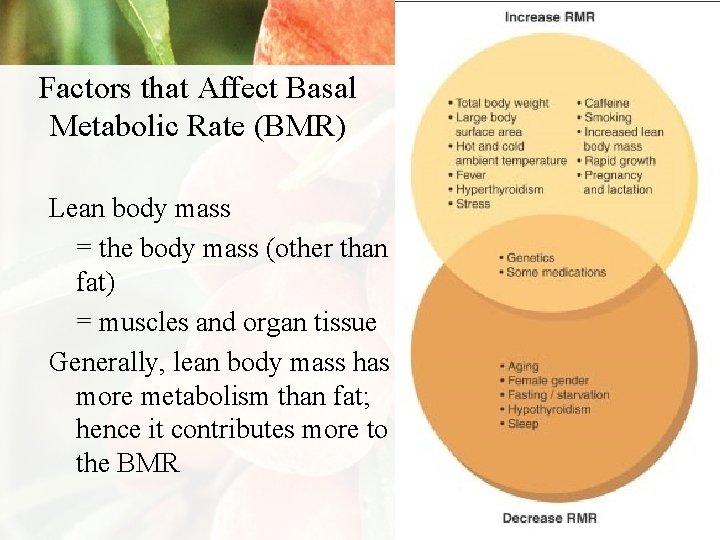 Factors that Affect Basal Metabolic Rate (BMR)

Lean body mass

= the body mass (other than fat)

= muscles and organ tissue

Generally, lean body mass has more metabolism than fat; hence it contributes more to the BMR

Increase RMR

• Total body weight
• Large body surface area
• Hot and cold ambient temperature
• Fever
• Hyperthyroidism
• Stress

• Caffeine
• Smoking
• Increased lean body mass
• Rapid growth
• Pregnancy and lactation

• Genetics
• Some medications

• Aging
• Female gender
• Fasting / starvation
• Hypothyroidism
• Sleep

Decrease RMR